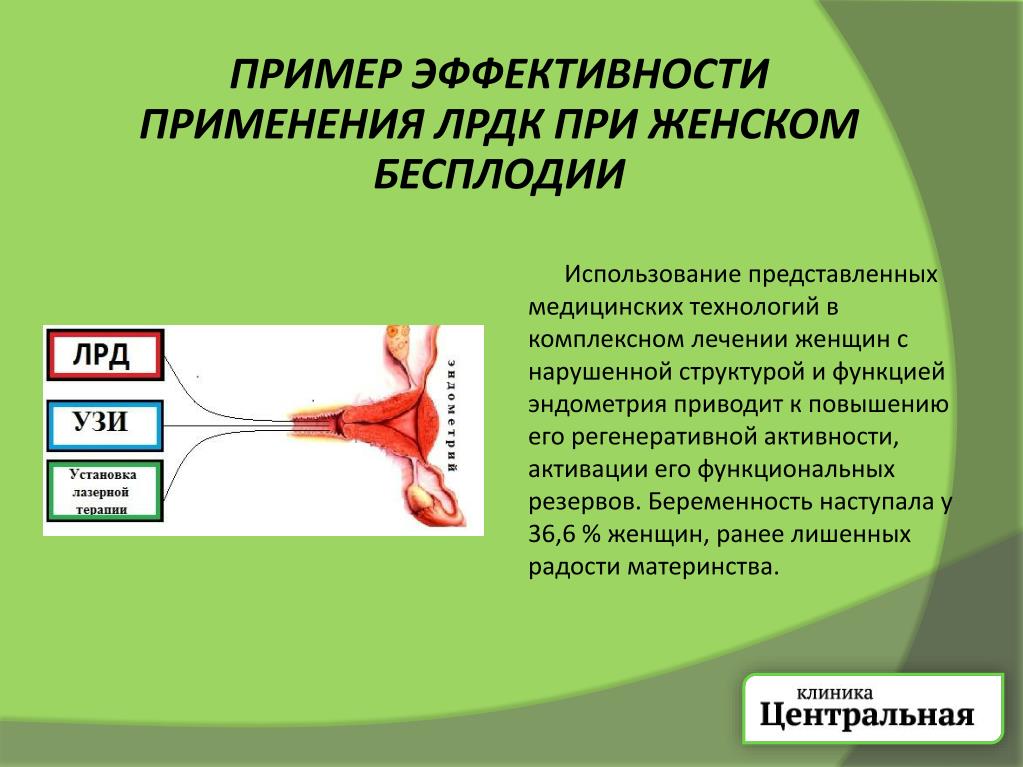 ПРИМЕР ЭФФЕКТИВНОСТИ ПРИМЕНЕНИЯ ЛРДК ПРИ ЖЕНСКОМ БЕСПЛОДИИ

ЛРД

УЗИ

Установка лазерной терапии

эндометрий

Использование представленных медицинских технологий в комплексном лечении женщин с нарушенной структурой и функцией эндометрия приводит к повышению его регенеративной активности, активации его функциональных резервов. Беременность наступала у 36,6 % женщин, ранее лишенных радости материнства.

клиника
Центральная